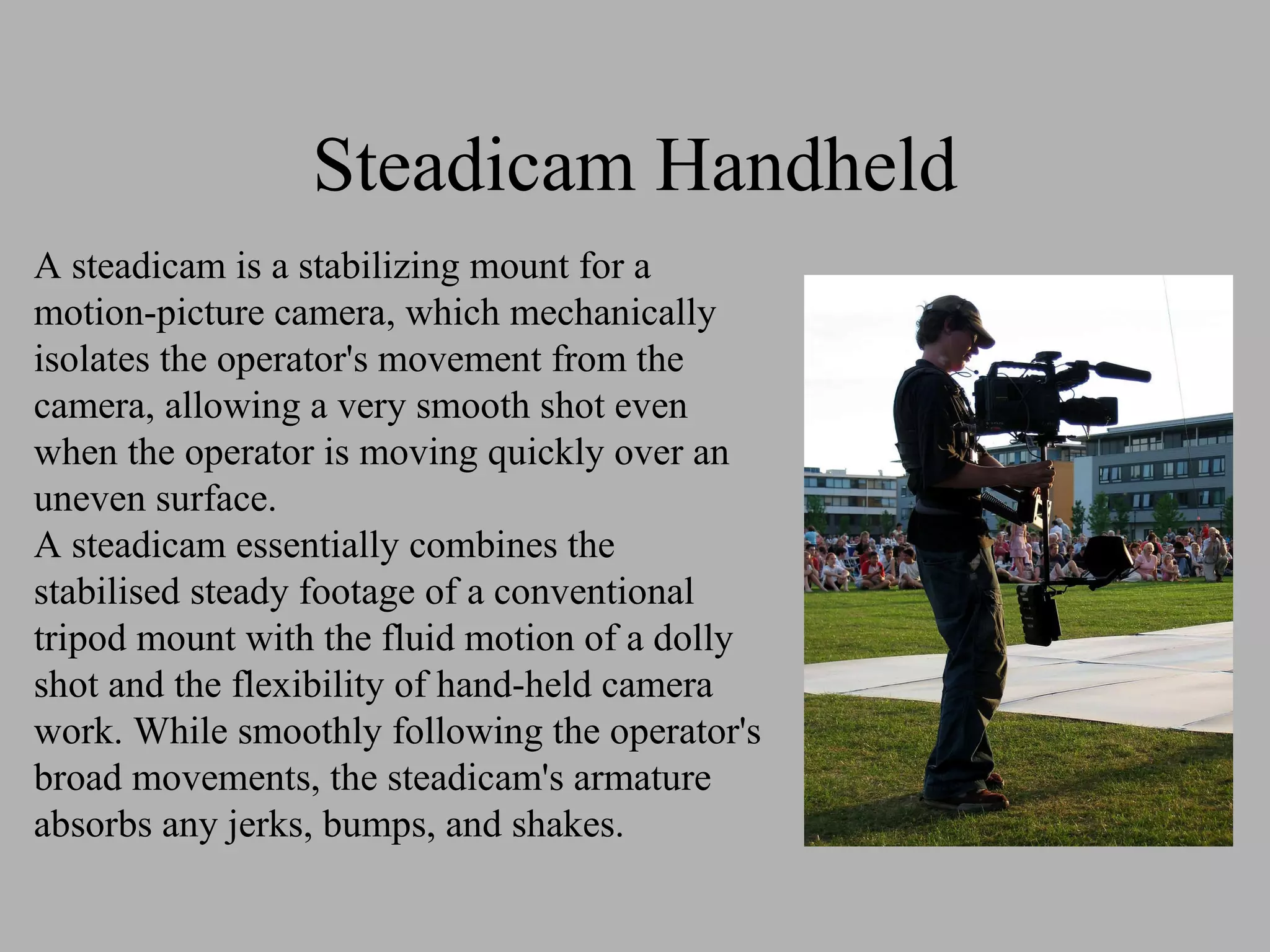 Steadicam Handheld

A steadicam is a stabilizing mount for a motion-picture camera, which mechanically isolates the operator's movement from the camera, allowing a very smooth shot even when the operator is moving quickly over an uneven surface.
A steadicam essentially combines the stabilised steady footage of a conventional tripod mount with the fluid motion of a dolly shot and the flexibility of hand-held camera work. While smoothly following the operator's broad movements, the steadicam's armature absorbs any jerks, bumps, and shakes.